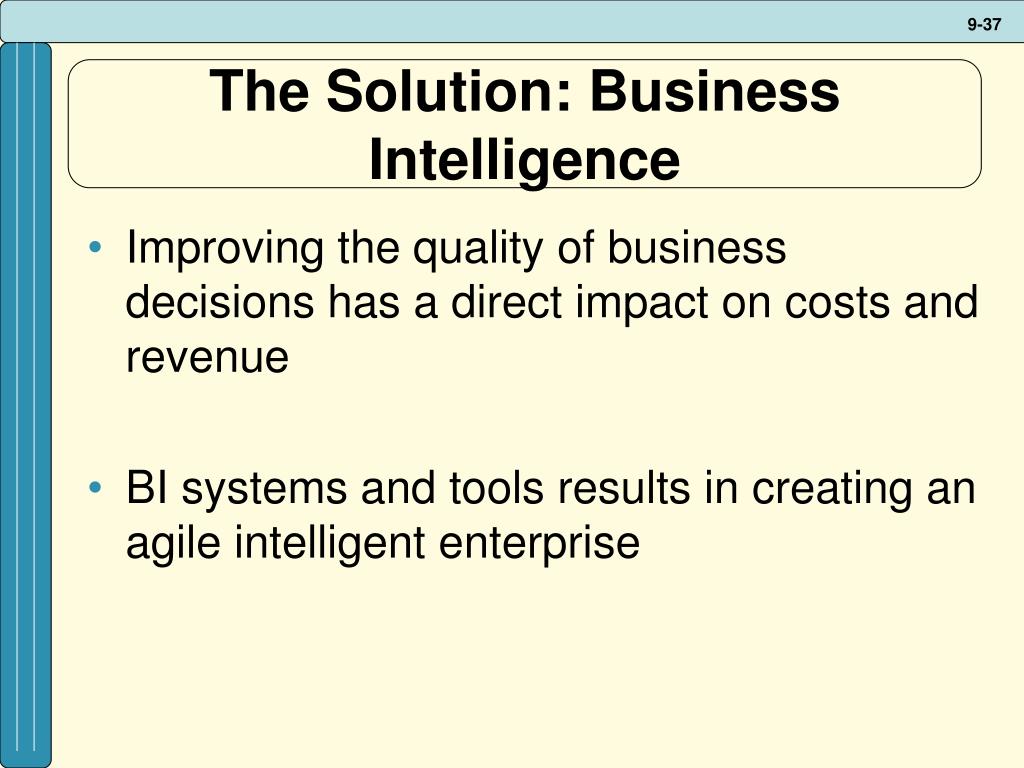 9-37

The Solution: Business Intelligence

• Improving the quality of business decisions has a direct impact on costs and revenue

• BI systems and tools results in creating an agile intelligent enterprise